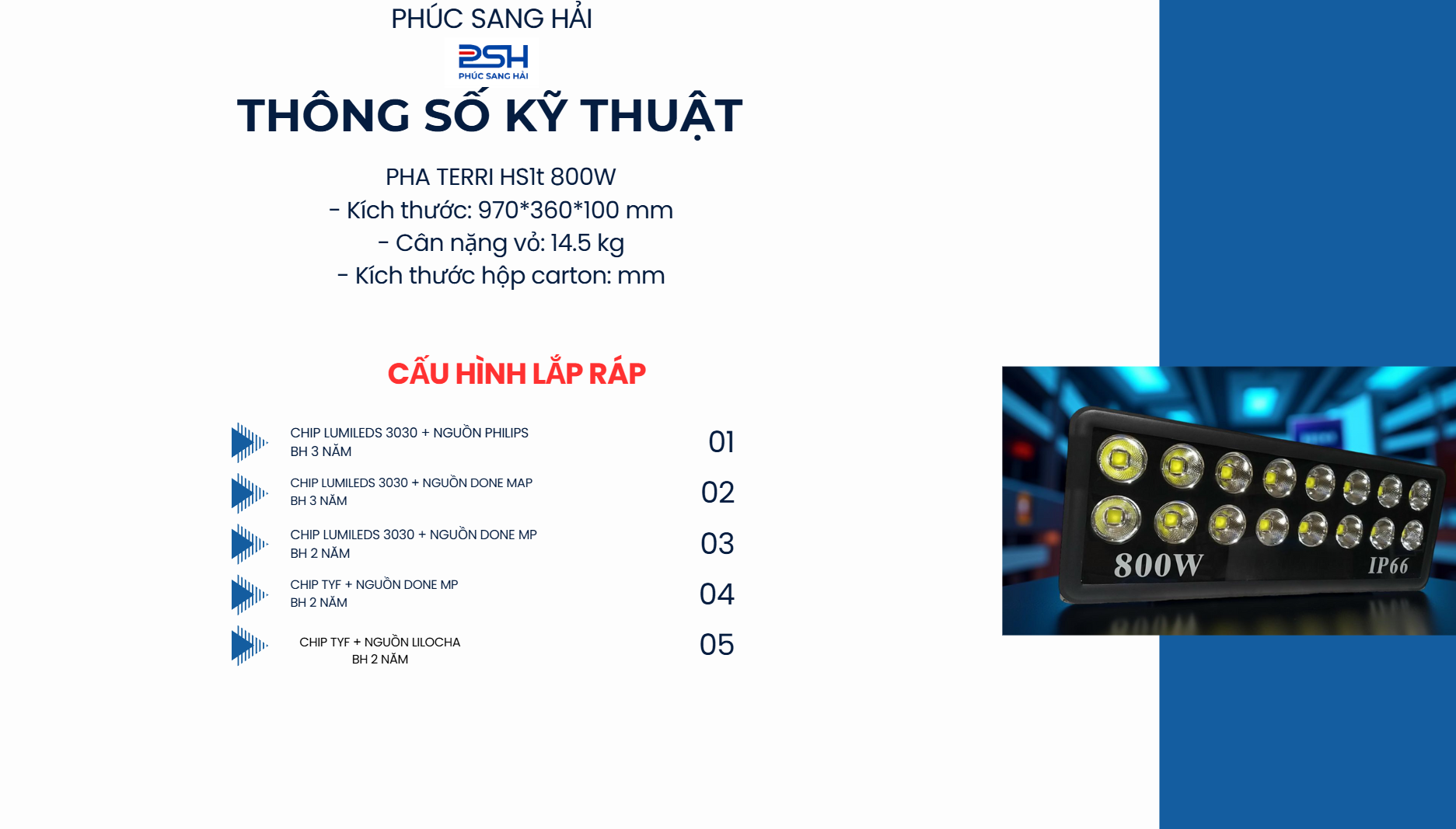 PHÚC SANG HẢI

PSH
PHÚC SANG HẢI

THÔNG SỐ KỸ THUẬT

PHA TERRI HS1t 800W
- Kích thước: 970*360*100 mm
- Cân nặng vỏ: 14.5 kg
- Kích thước hộp carton: mm

CẤU HÌNH LẮP RÁP

CHIP LUMILEDS 3030 + NGUỒN PHILIPS
BH 3 NĂM
01

CHIP LUMILEDS 3030 + NGUỒN DONE MAP
BH 3 NĂM
02

CHIP LUMILEDS 3030 + NGUỒN DONE MP
BH 2 NĂM
03

CHIP TYF + NGUỒN DONE MP
BH 2 NĂM
04

CHIP TYF + NGUỒN LILOCHA
BH 2 NĂM
05

800W
IP66